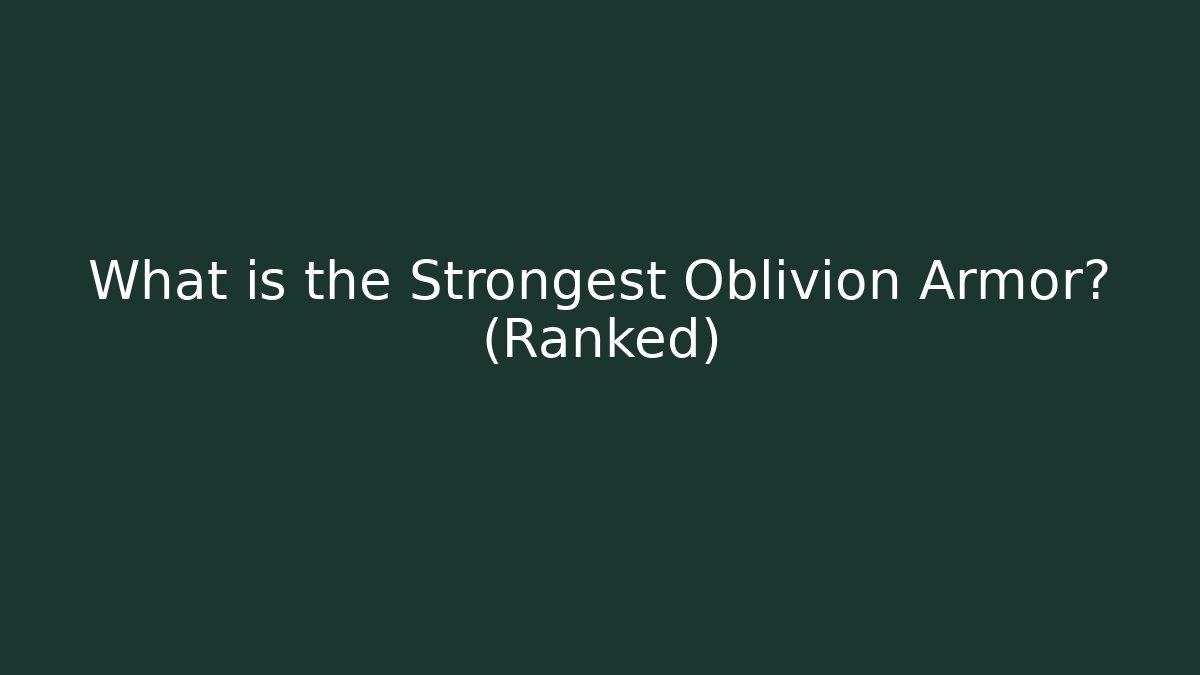 What is the Strongest Oblivion Armor? (Ranked)